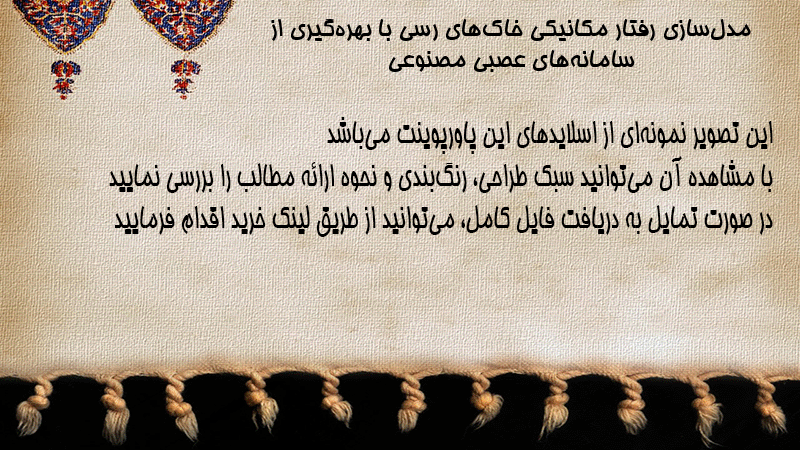 مدل‌سازی رفتار مکانیکی خاک‌های رسی با بهره‌گیری از سامانه‌های عصبی مصنوعی

این تصویر نمونه‌ای از اسلایدهای این پاورپوینت می‌باشد
با مشاهده آن می‌توانید سبک طراحی، رنگ‌بندی و نحوه ارائه مطالب را بررسی نمایید
در صورت تمایل به دریافت فایل کامل، می‌توانید از طریق لینک خرید اقدام فرمایید